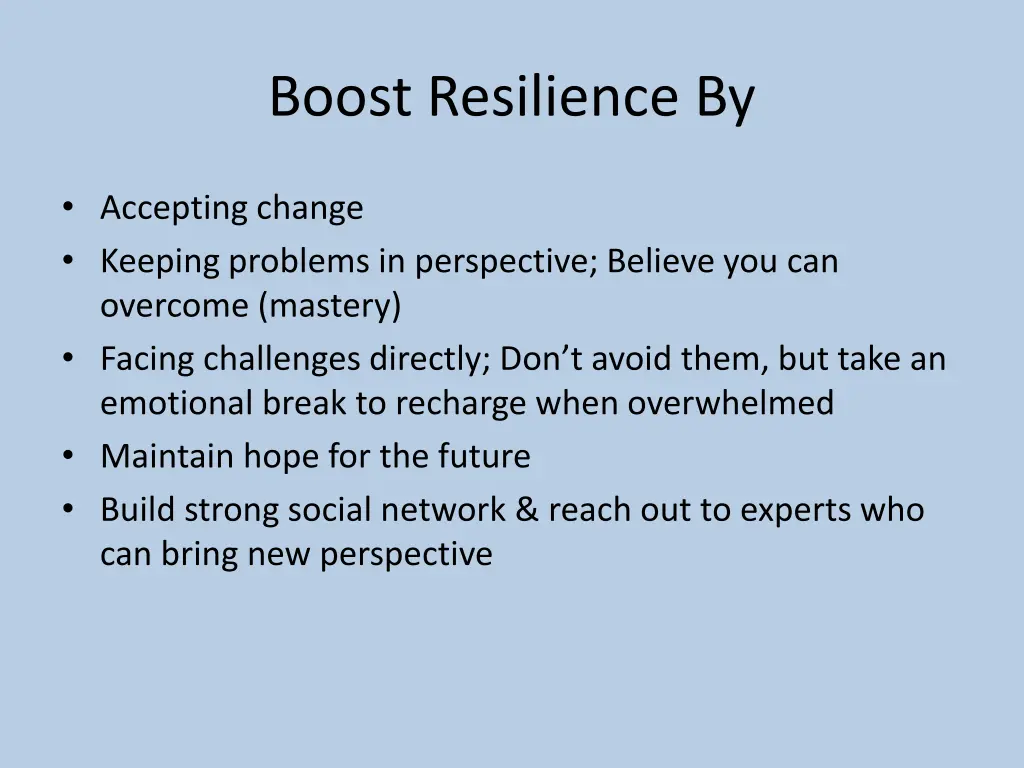 Boost Resilience By

• Accepting change
• Keeping problems in perspective; Believe you can overcome (mastery)
• Facing challenges directly; Don’t avoid them, but take an emotional break to recharge when overwhelmed
• Maintain hope for the future
• Build strong social network & reach out to experts who can bring new perspective